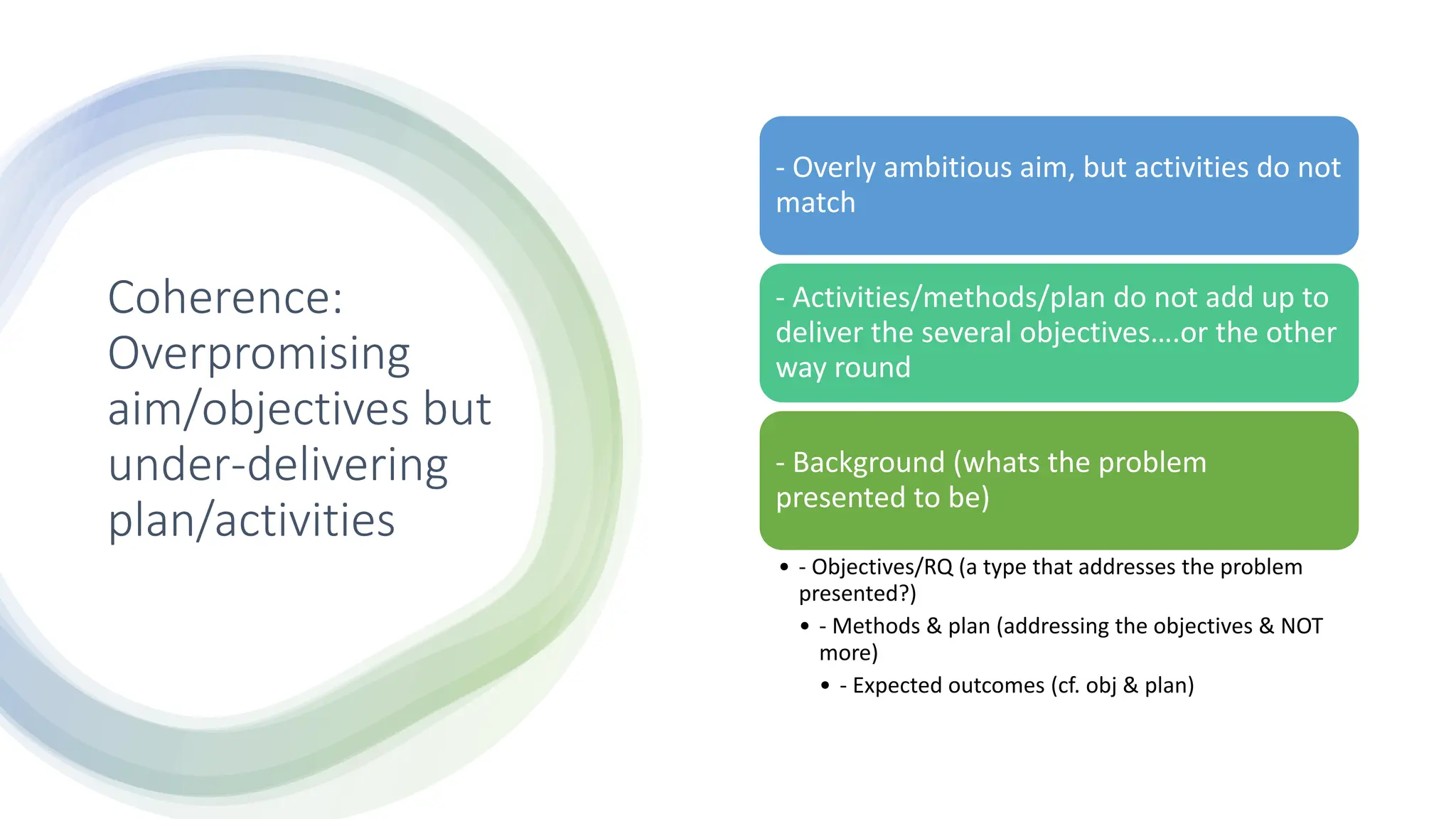 Coherence: Overpromising aim/objectives but under-delivering plan/activities

- Overly ambitious aim, but activities do not match

- Activities/methods/plan do not add up to deliver the several objectives….or the other way round

- Background (whats the problem presented to be)

• - Objectives/RQ (a type that addresses the problem presented?)

• - Methods & plan (addressing the objectives & NOT more)

• - Expected outcomes (cf. obj & plan)